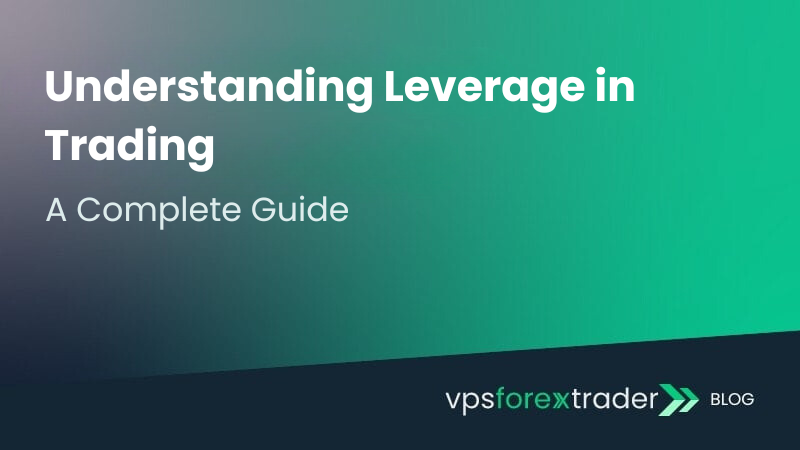 Understanding Leverage in Trading

A Complete Guide

vpsforextrader BLOG